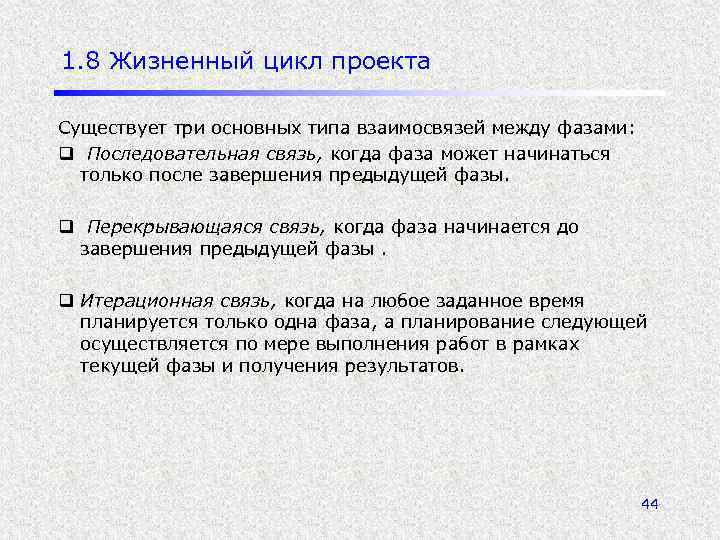 1.8 Жизненный цикл проекта

Существует три основных типа взаимосвязей между фазами:

❑ Последовательная связь, когда фаза может начинаться только после завершения предыдущей фазы.

❑ Перекрывающаяся связь, когда фаза начинается до завершения предыдущей фазы .

❑ Итерационная связь, когда на любое заданное время планируется только одна фаза, а планирование следующей осуществляется по мере выполнения работ в рамках текущей фазы и получения результатов.

44